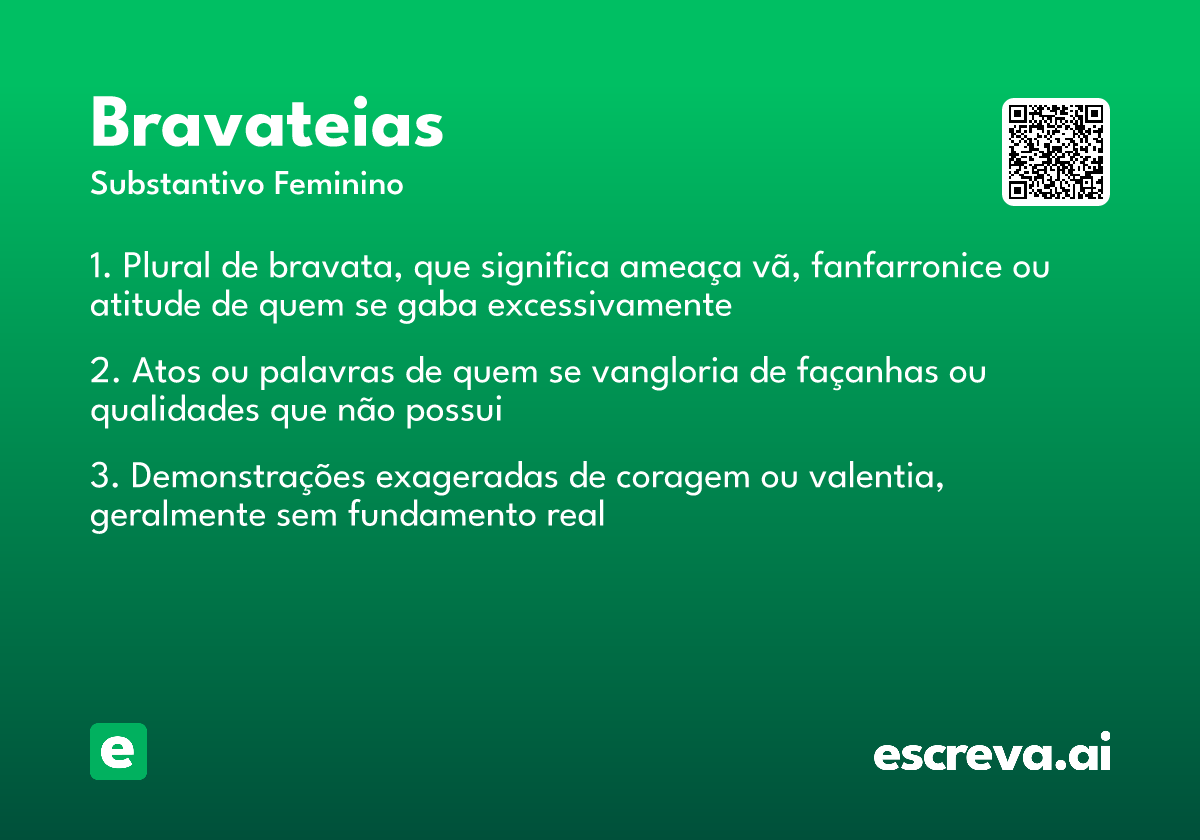 Bravateias
Substantivo Feminino

1. Plural de bravata, que significa ameaça vã, fanfarronice ou atitude de quem se gaba excessivamente

2. Atos ou palavras de quem se vangloria de façanhas ou qualidades que não possui

3. Demonstrações exageradas de coragem ou valentia, geralmente sem fundamento real

e

escreva.ai